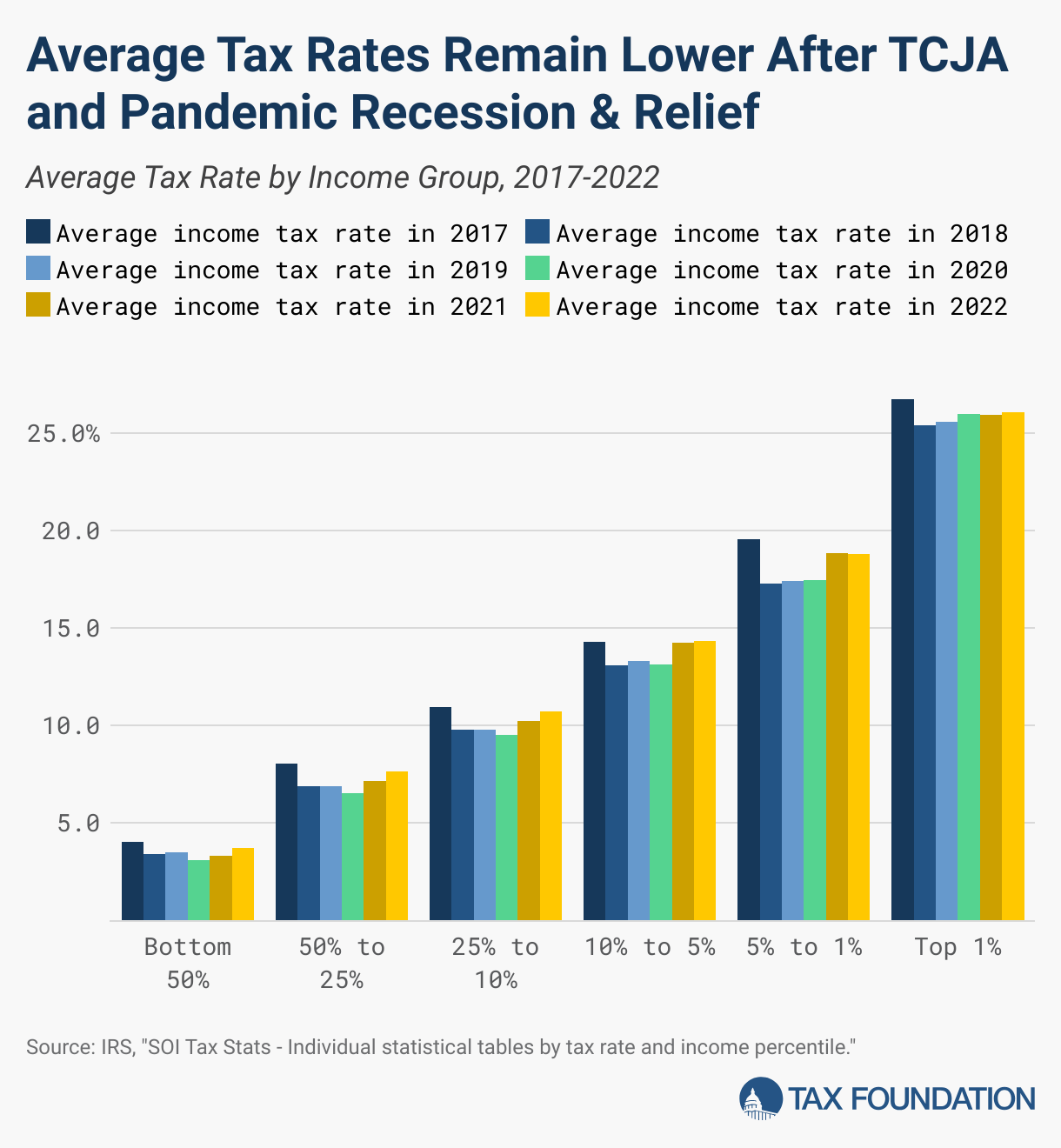 Average Tax Rates Remain Lower After TCJA and Pandemic Recession & Relief

Average Tax Rate by Income Group, 2017-2022

Average income tax rate in 2017
Average income tax rate in 2018
Average income tax rate in 2019
Average income tax rate in 2020
Average income tax rate in 2021
Average income tax rate in 2022

25.0%
20.0
15.0
10.0
5.0

Bottom 50%
50% to 25%
25% to 10%
10% to 5%
5% to 1%
Top 1%

Source: IRS, "SOI Tax Stats - Individual statistical tables by tax rate and income percentile."

TAX FOUNDATION